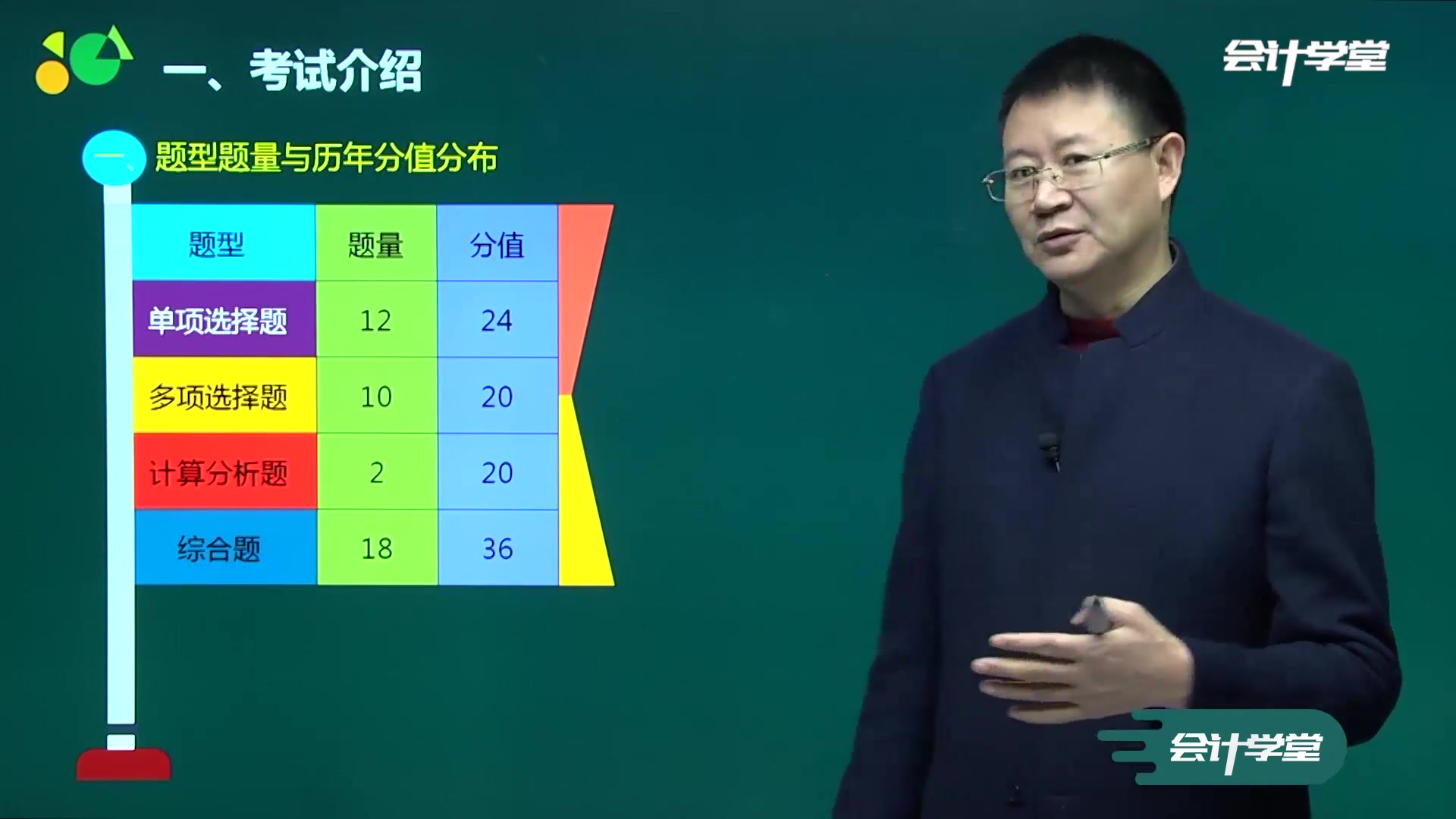 一、考试介绍

会计学堂

一、题型题量与历年分值分布

| 题型 | 题量 | 分值 |
|---|---|---|
| 单项选择题 | 12 | 24 |
| 多项选择题 | 10 | 20 |
| 计算分析题 | 2 | 20 |
| 综合题 | 18 | 36 |

会计学堂